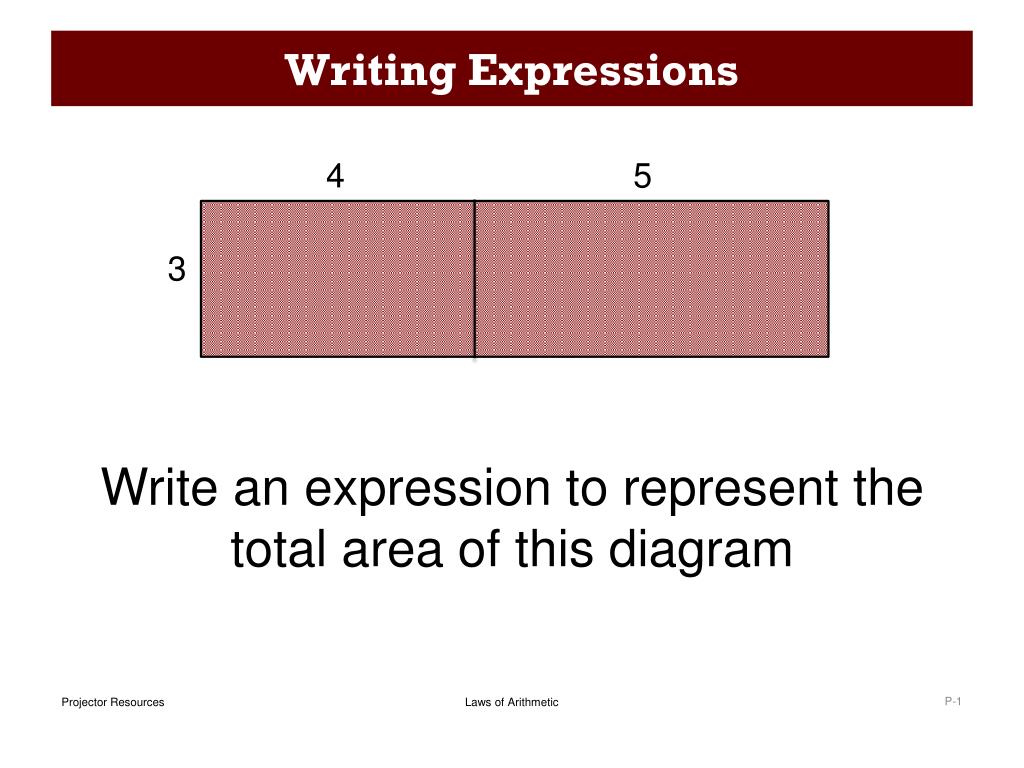 Writing Expressions

4

5

3

Write an expression to represent the total area of this diagram

Projector Resources

Laws of Arithmetic

P-1